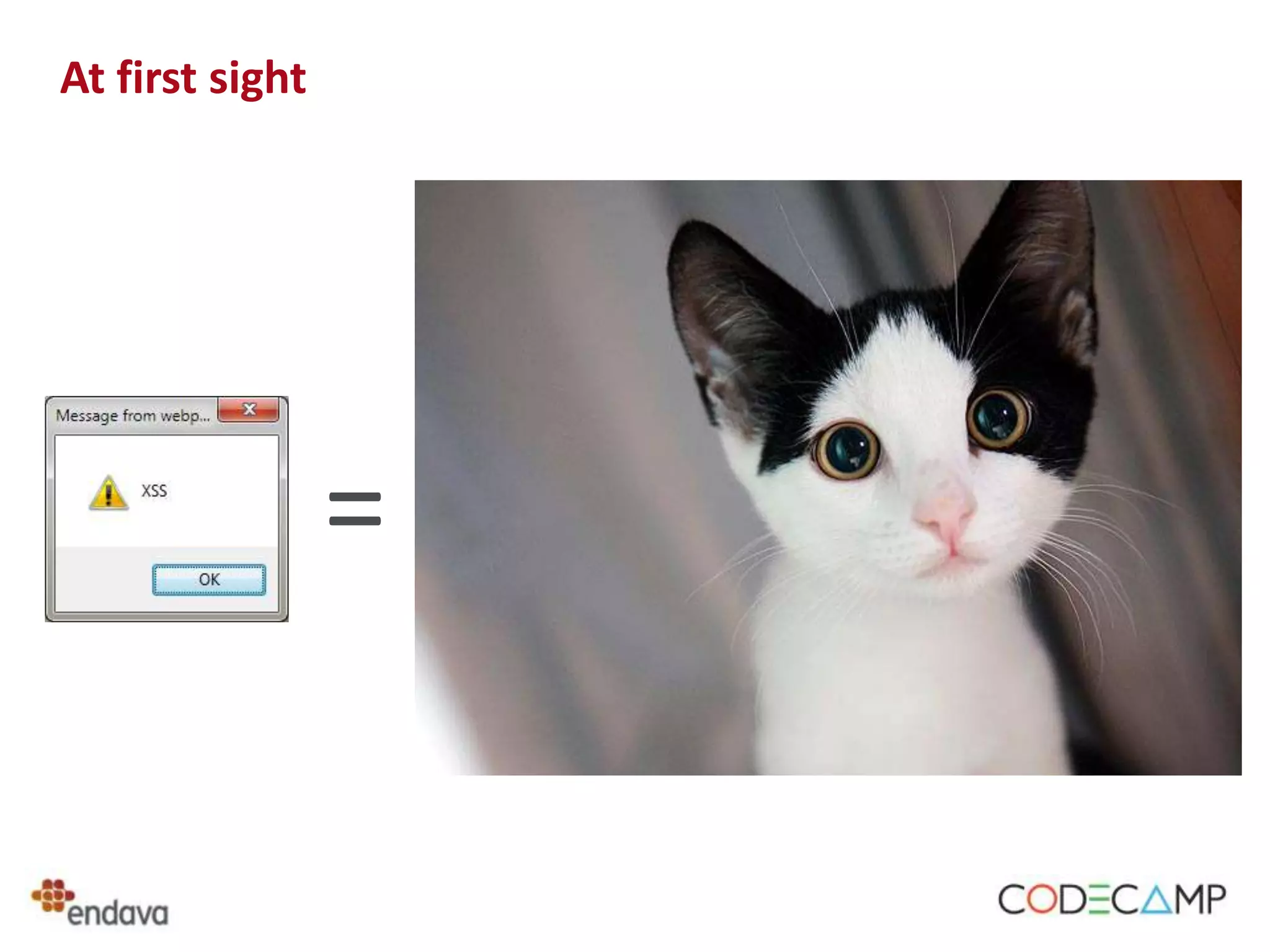 At first sight

Message from webp...

XSS

OK

=

endava

CODECAMP